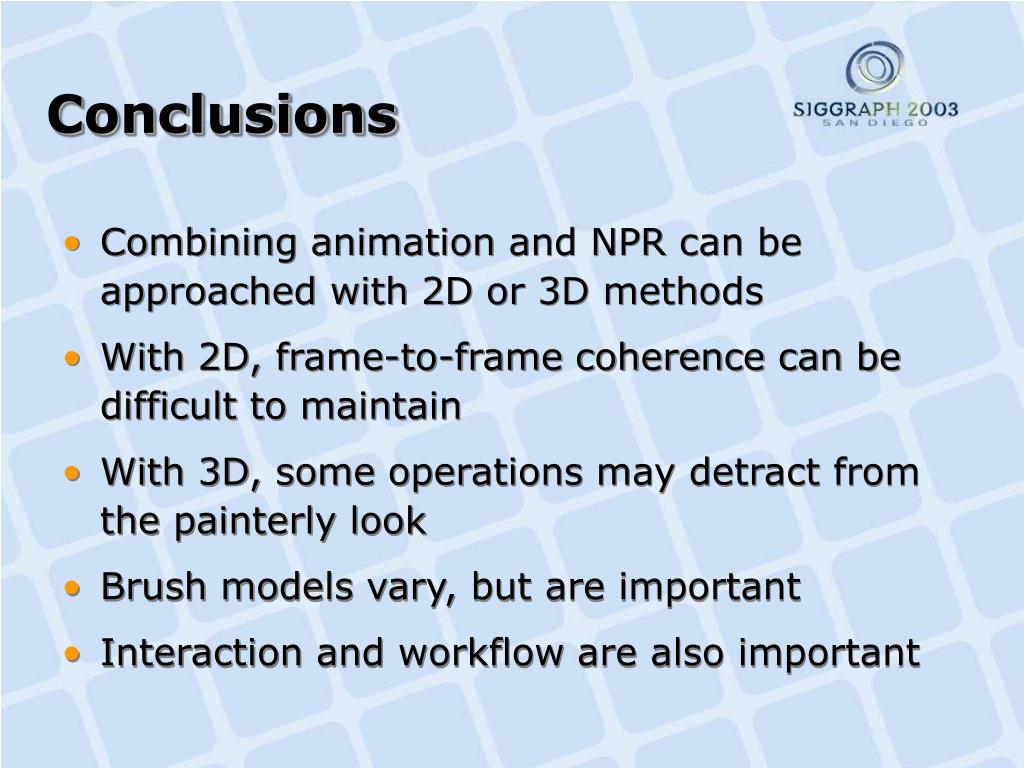 Conclusions

SIGGRAPH 2003
SAN DIEGO

• Combining animation and NPR can be approached with 2D or 3D methods
• With 2D, frame-to-frame coherence can be difficult to maintain
• With 3D, some operations may detract from the painterly look
• Brush models vary, but are important
• Interaction and workflow are also important